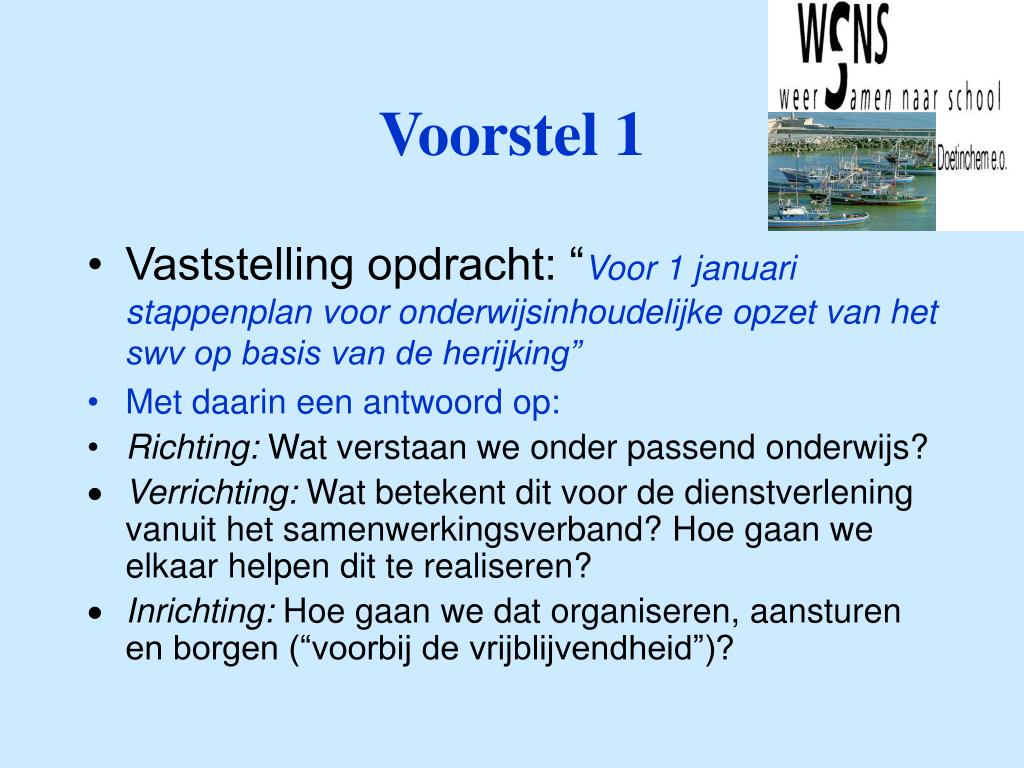 WSNS
weer Samen naar school
Doetinchem e.o.

Voorstel 1

• Vaststelling opdracht: "Voor 1 januari stappenplan voor onderwijsinhoudelijke opzet van het swv op basis van de herijking"
• Met daarin een antwoord op:
• Richting: Wat verstaan we onder passend onderwijs?
• Verrichting: Wat betekent dit voor de dienstverlening vanuit het samenwerkingsverband? Hoe gaan we elkaar helpen dit te realiseren?
• Inrichting: Hoe gaan we dat organiseren, aansturen en borgen ("voorbij de vrijblijvendheid")?